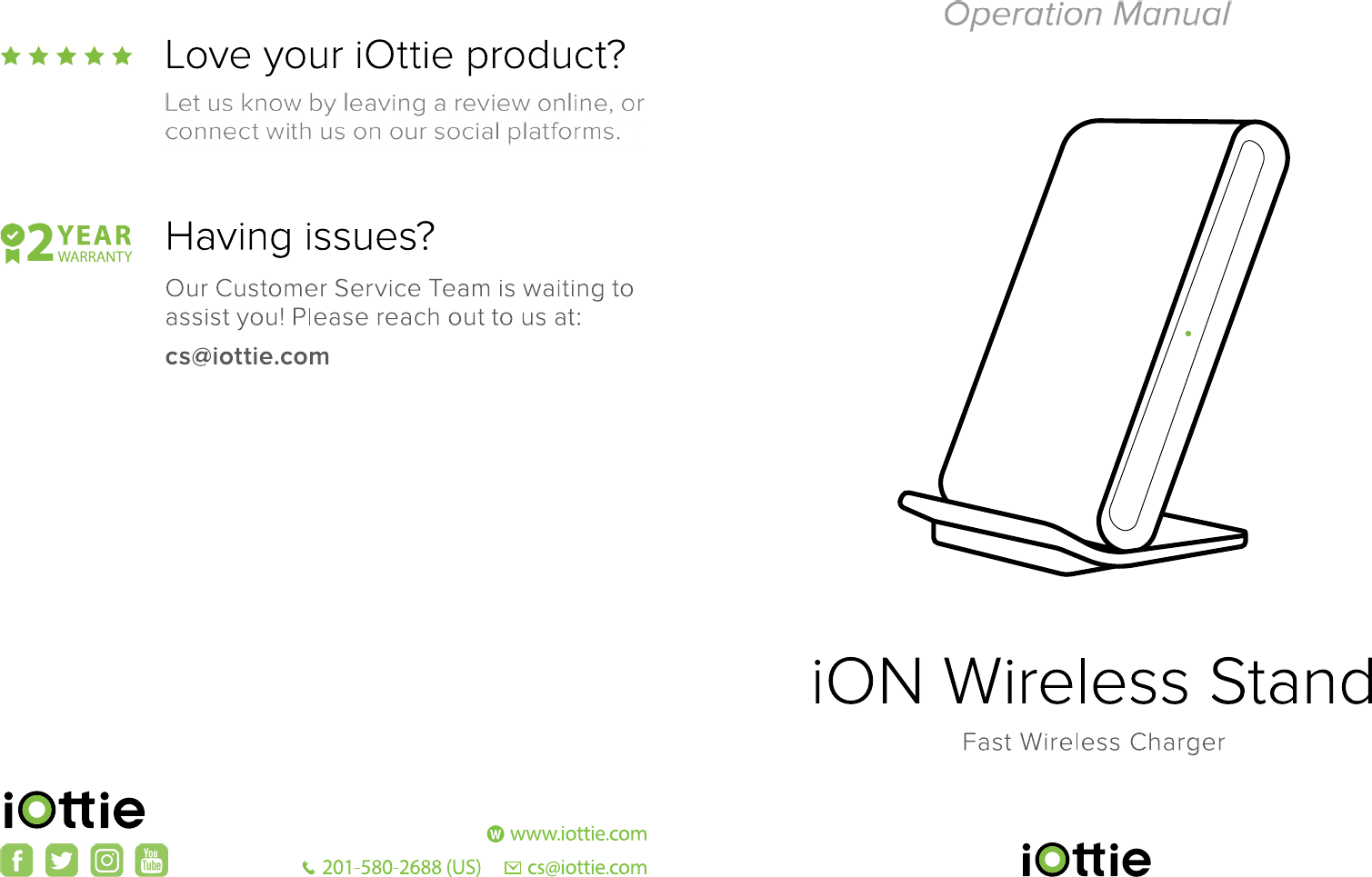 Love your iOttie product?

Let us know by leaving a review online, or connect with us on our social platforms.

2 YEAR WARRANTY

Having issues?

Our Customer Service Team is waiting to assist you! Please reach out to us at:

cs@iottie.com

iOttie

You Tube

www.iottie.com

201-580-2688 (US)

cs@iottie.com

Operation Manual

iON Wireless Stand

Fast Wireless Charger

iOttie